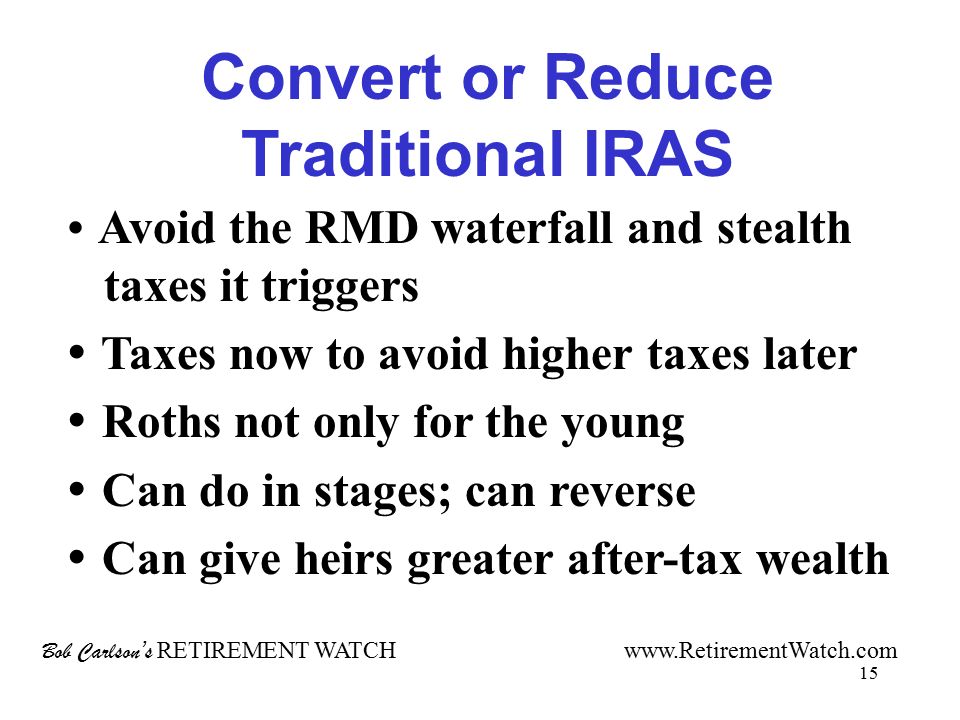 Convert or Reduce Traditional IRAS

• Avoid the RMD waterfall and stealth taxes it triggers
• Taxes now to avoid higher taxes later
• Roths not only for the young
• Can do in stages; can reverse
• Can give heirs greater after-tax wealth

Bob Carlson's RETIREMENT WATCH www.RetirementWatch.com
15